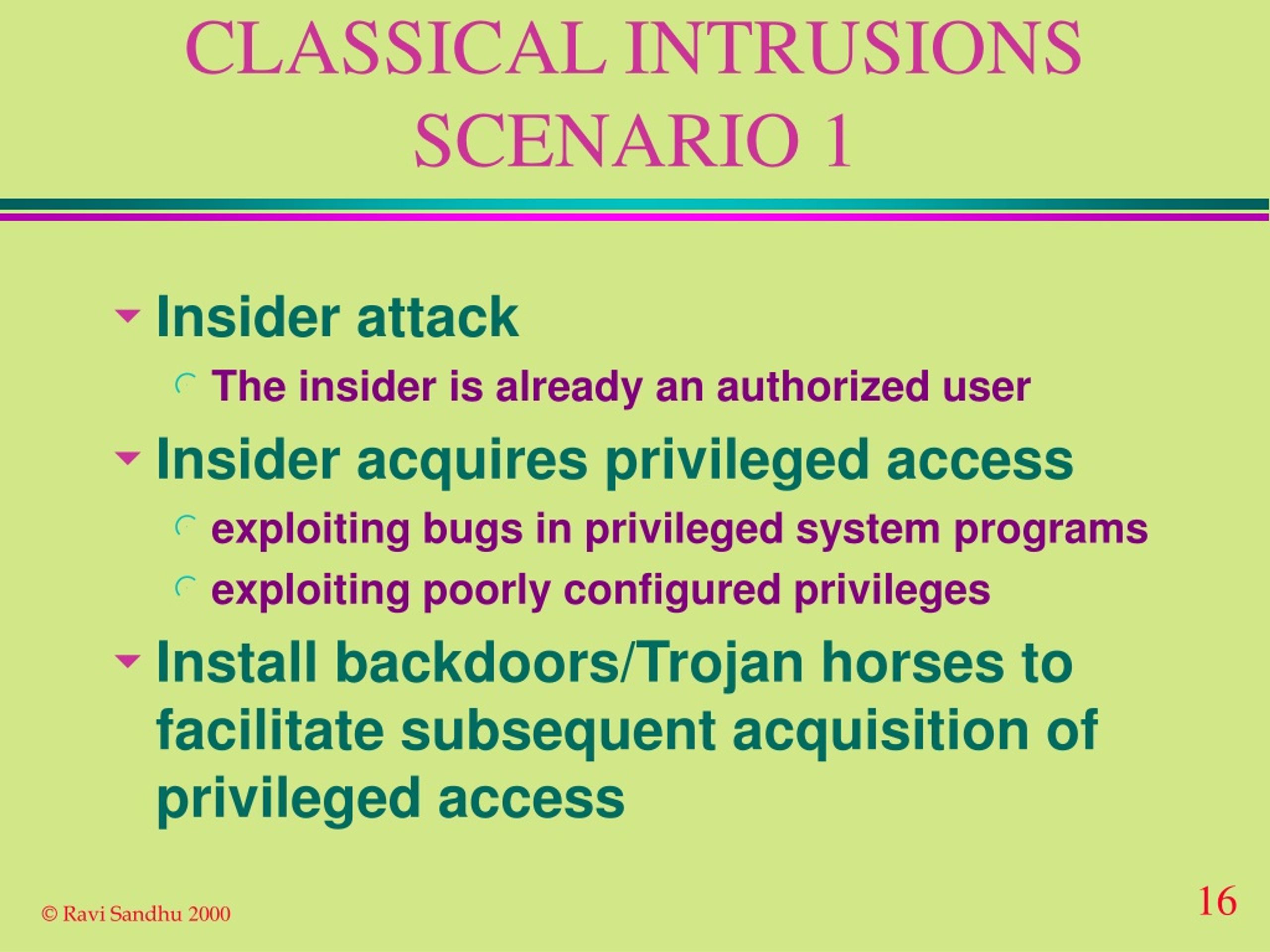 CLASSICAL INTRUSIONS SCENARIO 1

Insider attack

The insider is already an authorized user

Insider acquires privileged access

exploiting bugs in privileged system programs

exploiting poorly configured privileges

Install backdoors/Trojan horses to facilitate subsequent acquisition of privileged access

© Ravi Sandhu 2000

16